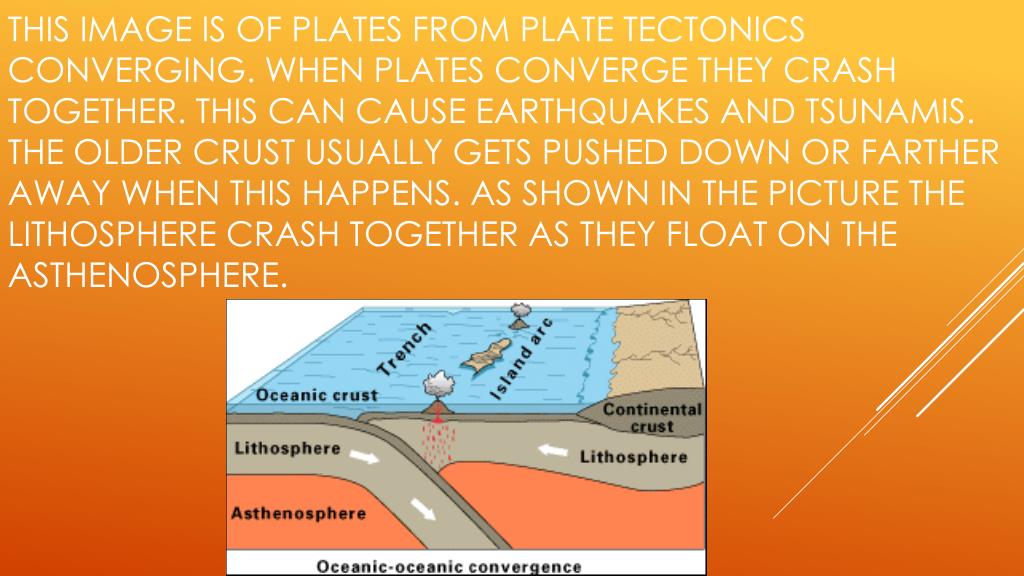 THIS IMAGE IS OF PLATES FROM PLATE TECTONICS CONVERGING. WHEN PLATES CONVERGE THEY CRASH TOGETHER. THIS CAN CAUSE EARTHQUAKES AND TSUNAMIS. THE OLDER CRUST USUALLY GETS PUSHED DOWN OR FARTHER AWAY WHEN THIS HAPPENS. AS SHOWN IN THE PICTURE THE LITHOSPHERE CRASH TOGETHER AS THEY FLOAT ON THE ASTHENOSPHERE.

Trench
Island arc
Oceanic crust
Continental crust
Lithosphere
Lithosphere
Asthenosphere
Oceanic-oceanic convergence